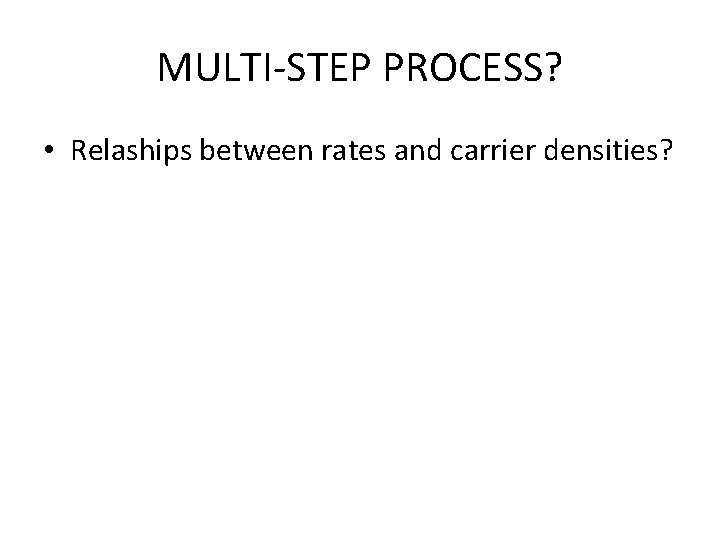 MULTI-STEP PROCESS?

• Relaships between rates and carrier densities?